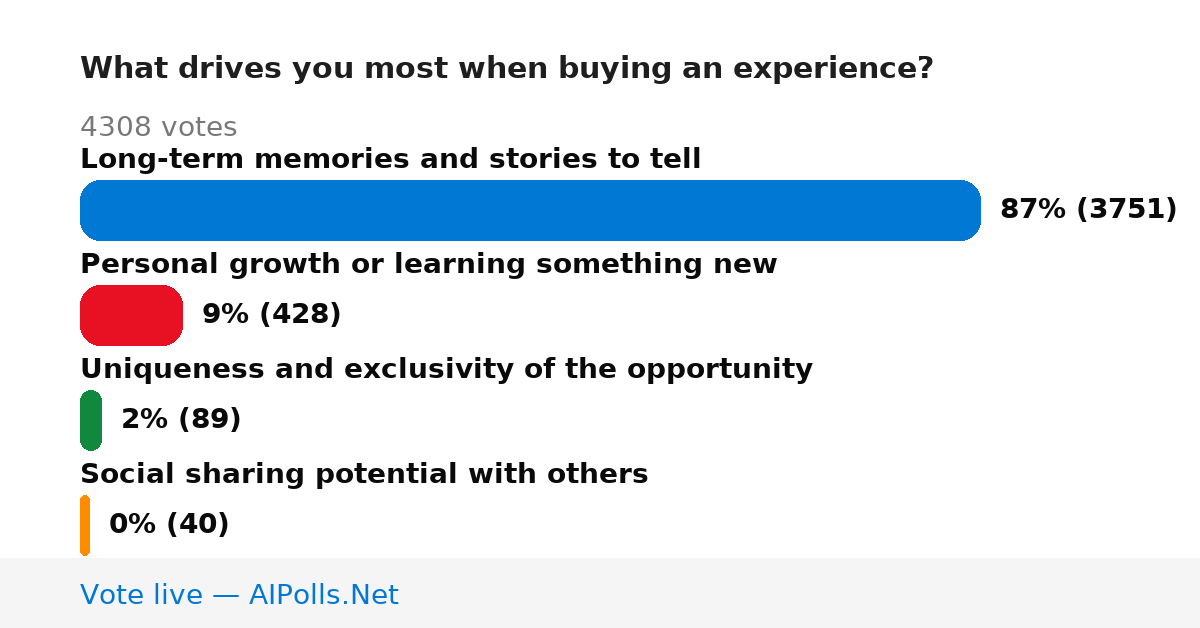 What drives you most when buying an experience?

4308 votes

Long-term memories and stories to tell

87% (3751)

Personal growth or learning something new

9% (428)

Uniqueness and exclusivity of the opportunity

2% (89)

Social sharing potential with others

0% (40)

Vote live — AIPolls.Net